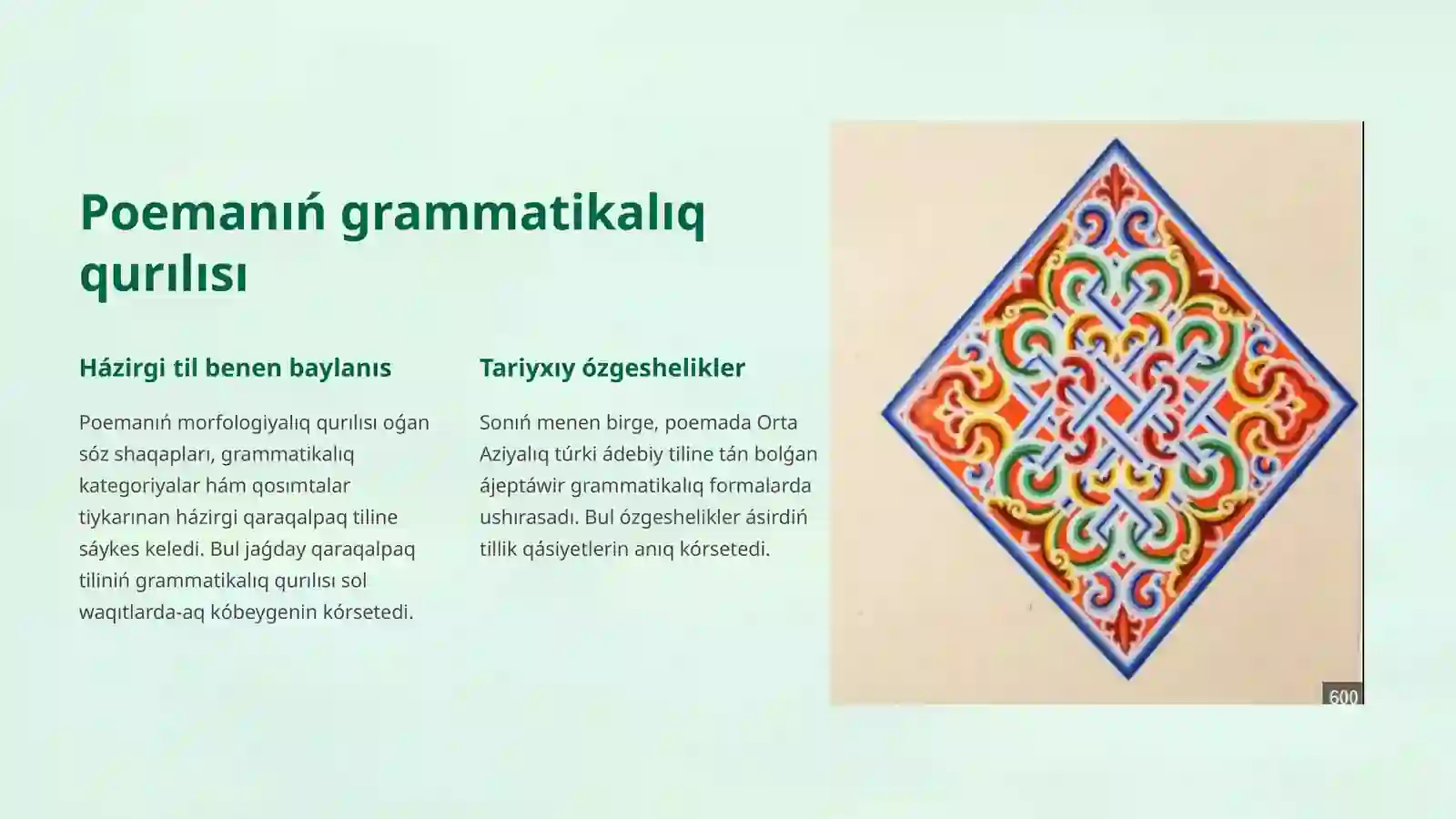 Poemanıń grammatikalıq qurılısı

Házirgi til benen baylanıs

Poemanıń morfologiyalıq qurılısı oǵan sóz shaqapları, grammatikalıq kategoriyalar hám qosımtalar tiykarınan házirgi qaraqalpaq tiline sáykes keledi. Bul jaǵday qaraqalpaq tiliniń grammatikalıq qurılısı sol waqıtlarda-aq kóbeygenin kórsetedi.

Tariyxıy ózgeshelikler

Sonıń menen birge, poemada Orta Aziyalıq túrki ádebiy tiline tán bolǵan ájeptáwir grammatikalıq formalarda ushırasadı. Bul ózgeshelikler ásirdiń tillik qásiyetlerin anıq kórsetedi.

600